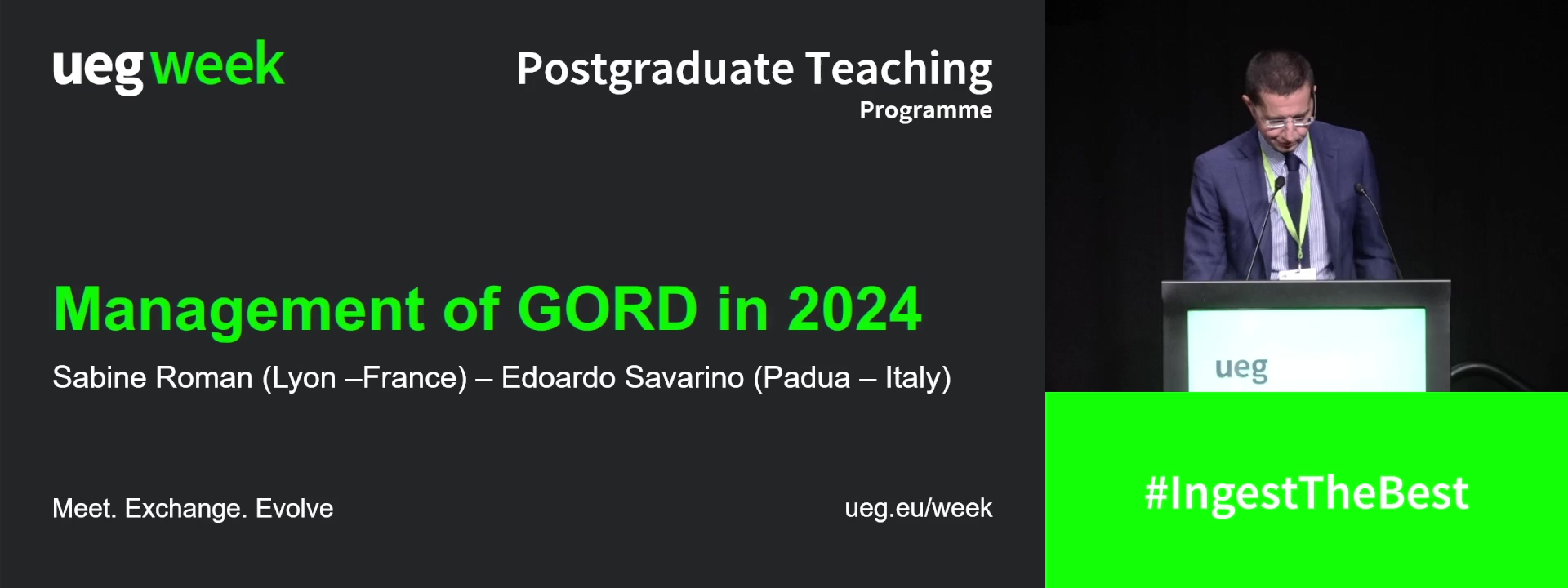 ueg week

Postgraduate Teaching
Programme

Management of GORD in 2024

Sabine Roman (Lyon –France) – Edoardo Savarino (Padua – Italy)

Meet. Exchange. Evolve

ueg.eu/week

ueg

#IngestTheBest